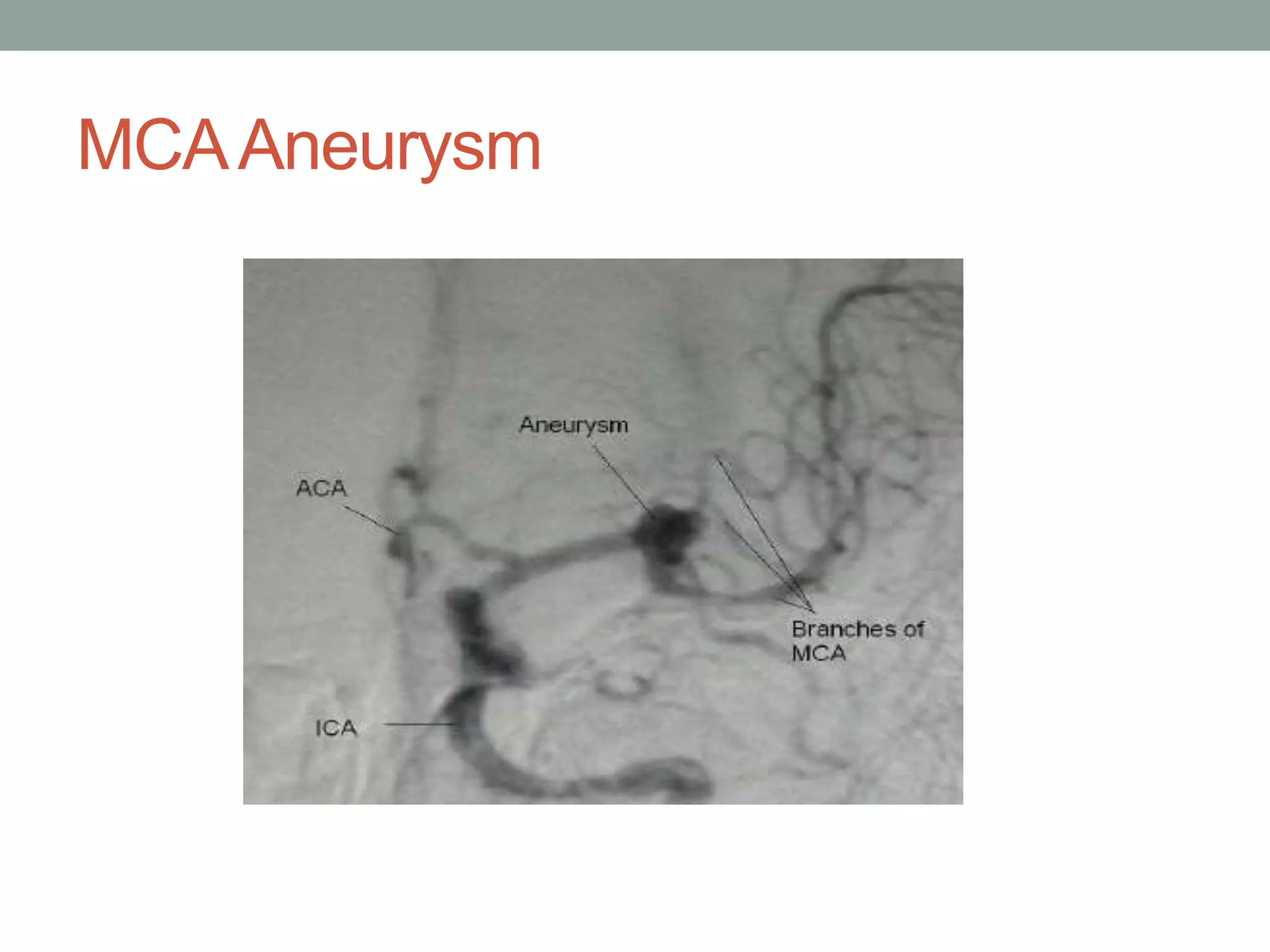 MCA Aneurysm

Aneurysm

ACA

Branches of MCA

ICA